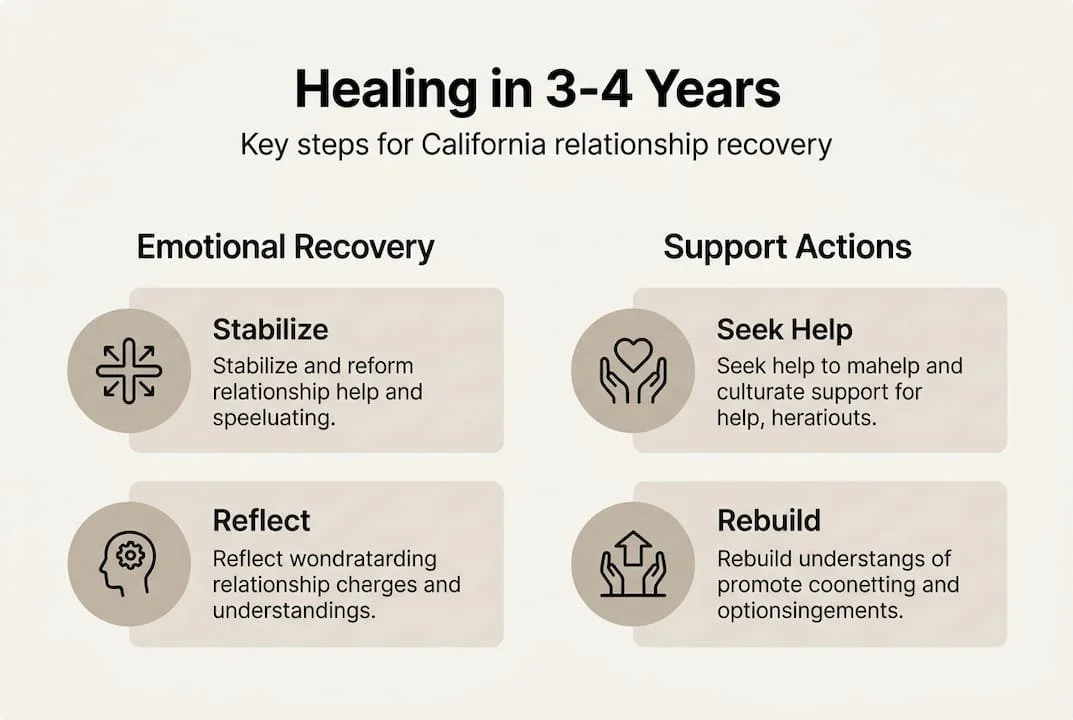 Healing in 3-4 Years

Key steps for California relationship recovery

Emotional Recovery

Stabilize

Stabilize and reform relationship help and speeluating.

Reflect

Reflect wondratarding relationship cherges and understandings.

Support Actions

Seek Help

Seek help to mahelp and culturate support for help, herariouts.

Rebuild

Rebuild understangs of promote coonetting and optionsingements.